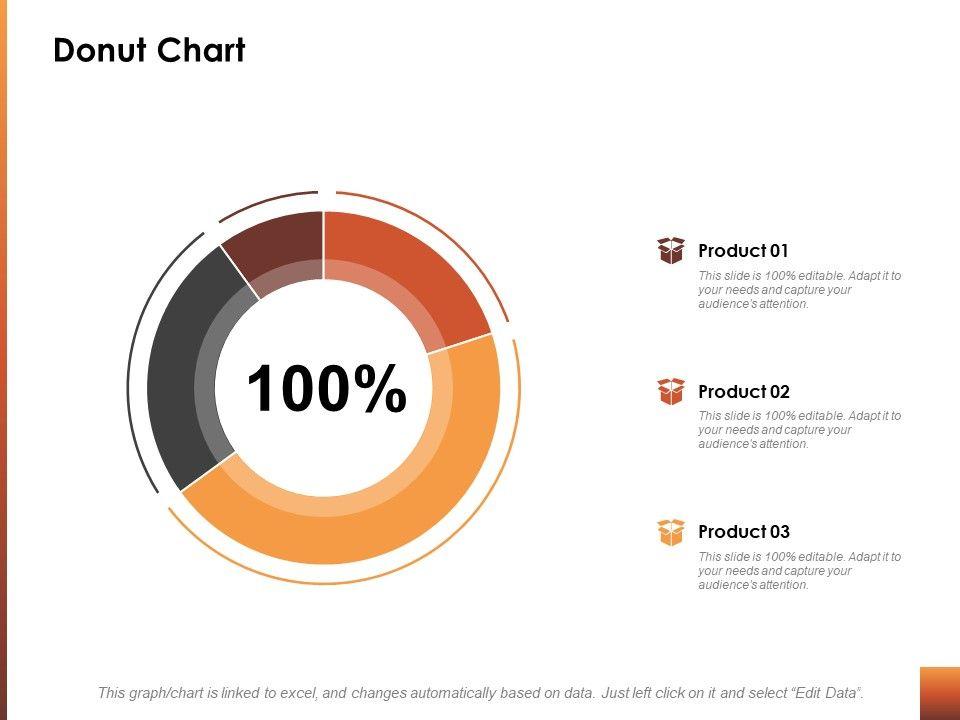 Donut Chart

100%

Product 01
This slide is 100% editable. Adapt it to your needs and capture your audience's attention.

Product 02
This slide is 100% editable. Adapt it to your needs and capture your audience's attention.

Product 03
This slide is 100% editable. Adapt it to your needs and capture your audience's attention.

This graph/chart is linked to excel, and changes automatically based on data. Just left click on it and select "Edit Data".